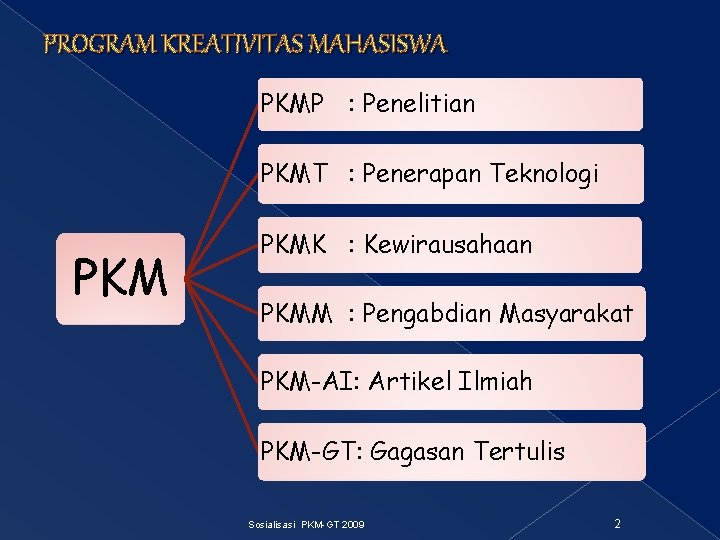 PROGRAM KREATIVITAS MAHASISWA

PKM

PKMP : Penelitian

PKMT : Penerapan Teknologi

PKMK : Kewirausahaan

PKMM : Pengabdian Masyarakat

PKM-AI: Artikel Ilmiah

PKM-GT: Gagasan Tertulis

Sosialisasi PKM-GT 2009

2